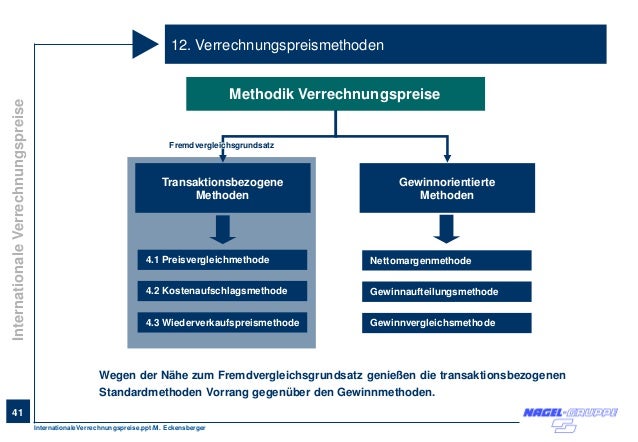 Internationale Verrechnungspreise

12. Verrechnungspreismethoden

Methodik Verrechnungspreise

Fremdvergleichsgrundsatz

Transaktionsbezogene Methoden

4.1 Preisvergleichmethode

4.2 Kostenaufschlagsmethode

4.3 Wiederverkaufspreismethode

Gewinnorientierte Methoden

Nettomargenmethode

Gewinnaufteilungsmethode

Gewinnvergleichsmethode

Wegen der Nähe zum Fremdvergleichsgrundsatz genießen die transaktionsbezogenen Standardmethoden Vorrang gegenüber den Gewinnmethoden.

41

InternationaleVerrechnungspreise.ppt M. Eckensberger

NAGEL-GRUPPE